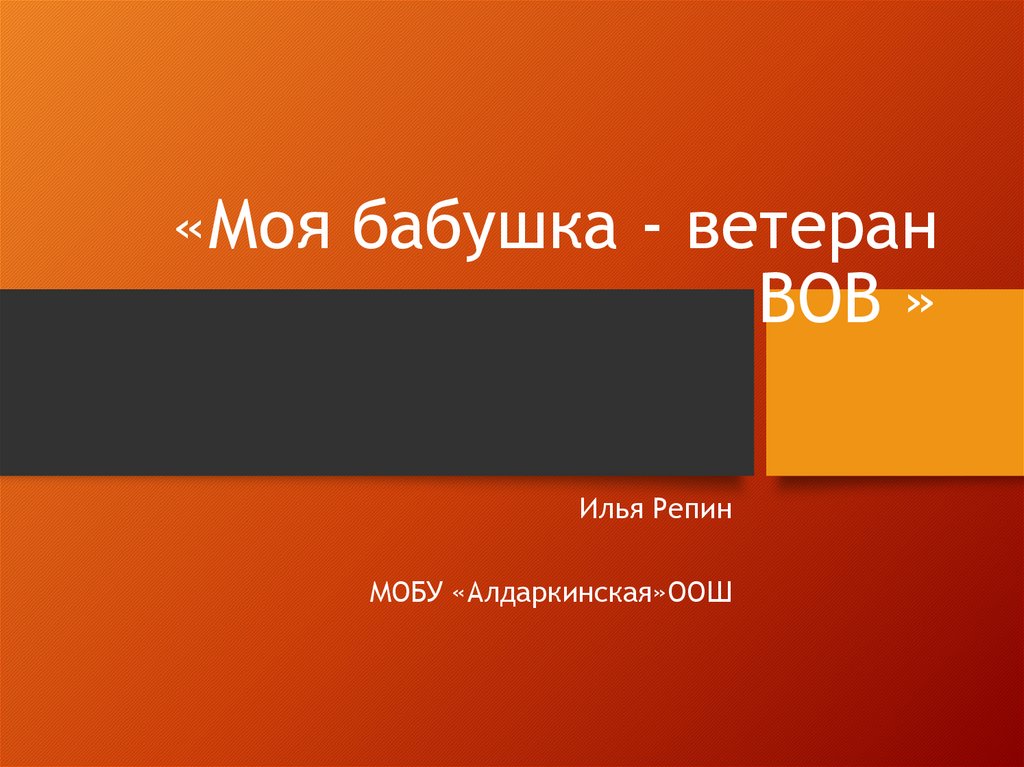 «Моя бабушка - ветеран ВОВ »

Илья Репин

МОБУ «Алдаркинская»ООШ